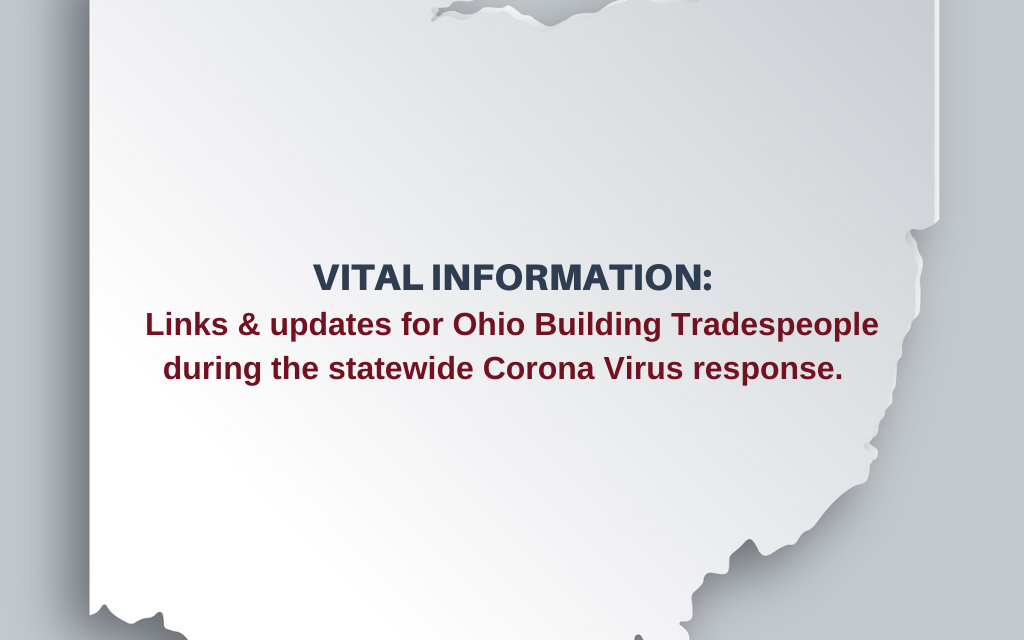 VITAL INFORMATION:
Links & updates for Ohio Building Tradespeople during the statewide Corona Virus response.